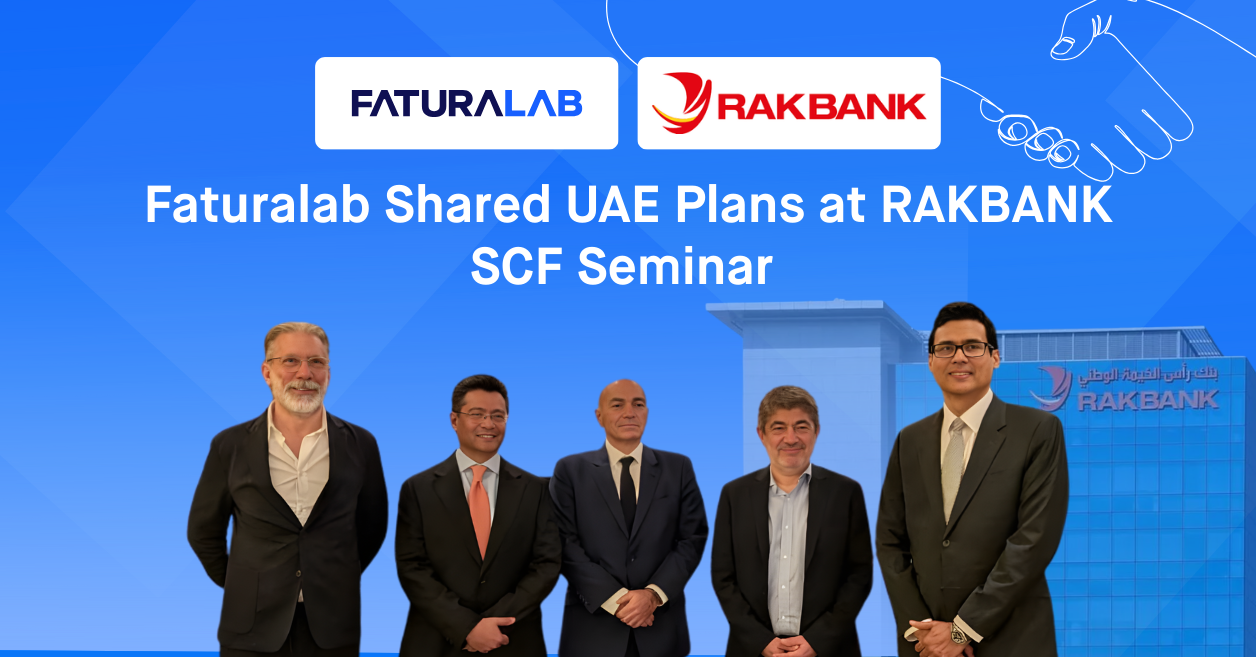 FATURALAB

RAKBANK

Faturalab Shared UAE Plans at RAKBANK SCF Seminar

بنك رأس الخيمة الوطني
RAKBANK